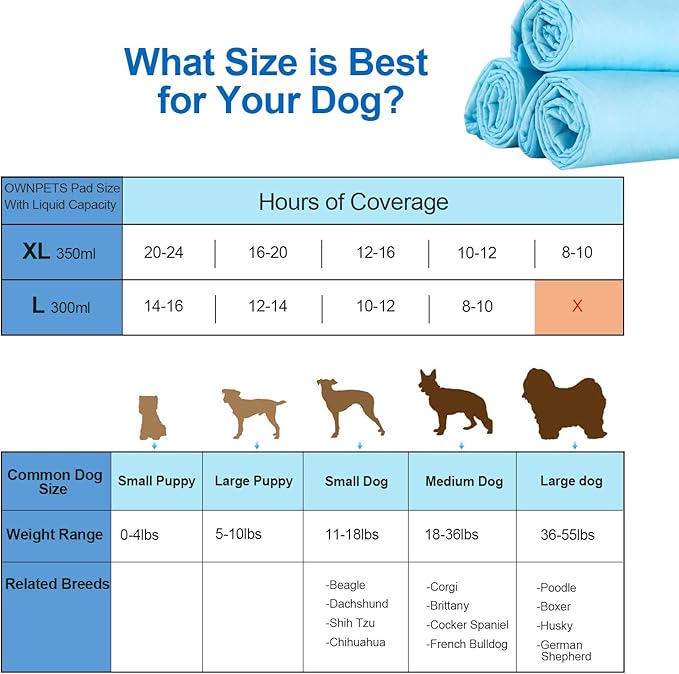 What Size is Best for Your Dog?

| OWNPETS Pad Size With Liquid Capacity | Hours of Coverage | | | | |
|---|---|---|---|---|---|
| XL 350ml | 20-24 | 16-20 | 12-16 | 10-12 | 8-10 |
| L 300ml | 14-16 | 12-14 | 10-12 | 8-10 | X |

| Common Dog Size | Small Puppy | Large Puppy | Small Dog | Medium Dog | Large dog |
|---|---|---|---|---|---|
| Weight Range | 0-4lbs | 5-10lbs | 11-18lbs | 18-36lbs | 36-55lbs |
| Related Breeds | | | -Beagle -Dachshund -Shih Tzu -Chihuahua | -Corgi -Brittany -Cocker Spaniel -French Bulldog | -Poodle -Boxer -Husky -German Shepherd |